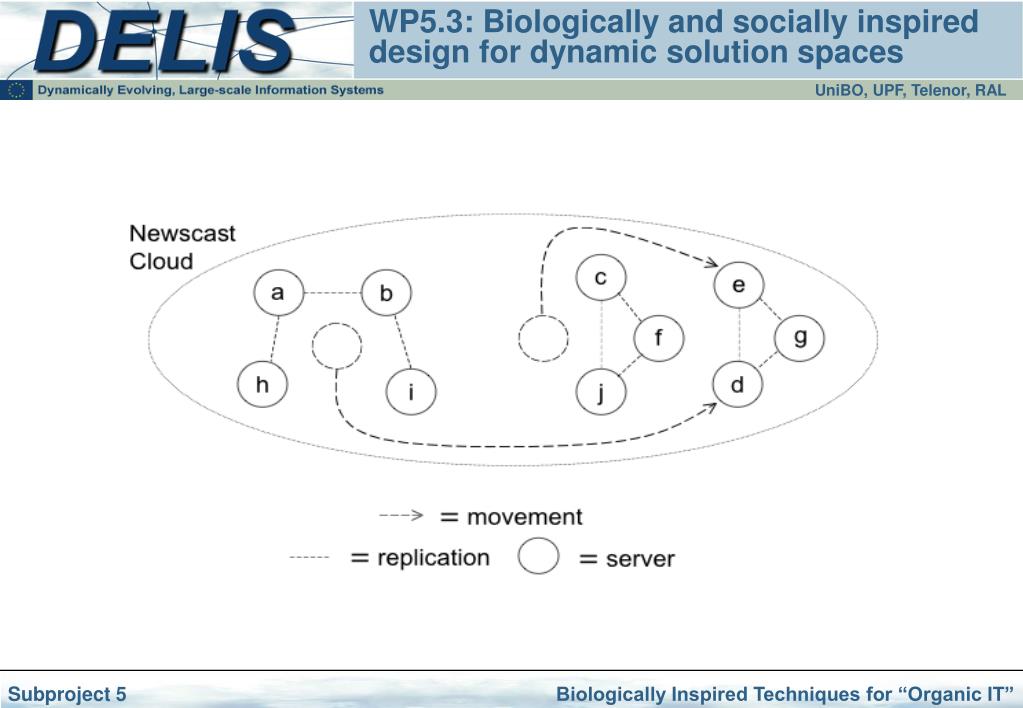 DELIS

WP5.3: Biologically and socially inspired design for dynamic solution spaces

Dynamically Evolving, Large-scale Information Systems

UniBO, UPF, Telenor, RAL

Newscast Cloud

a b h i c f j e g d

= movement

= replication = server

Subproject 5

Biologically Inspired Techniques for “Organic IT”